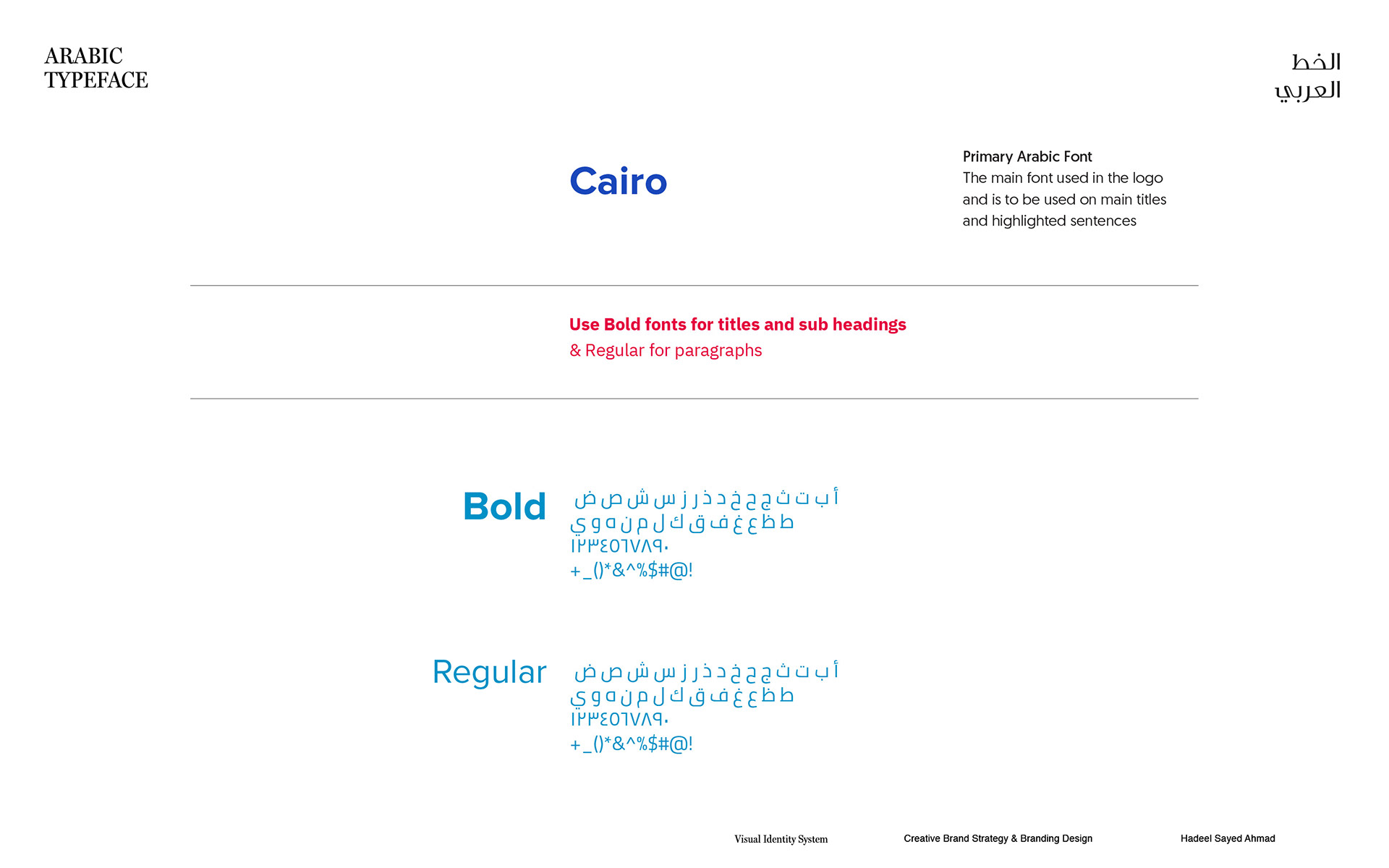 ARABIC TYPEFACE

الخط العربي

Cairo

Primary Arabic Font
The main font used in the logo and is to be used on main titles and highlighted sentences

Use Bold fonts for titles and sub headings
& Regular for paragraphs

Bold
أ ب ت ث ج ح خ د ذ ر ز س ش ص ض
ط ظ ع غ ف ق ك ل م ن ه و ي
١٢٣٤٥٦٧٨٩٠
+_()*&^%$#@!

Regular
أ ب ت ث ج ح خ د ذ ر ز س ش ص ض
ط ظ ع غ ف ق ك ل م ن ه و ي
١٢٣٤٥٦٧٨٩٠
+_()*&^%$#@!

Visual Identity System

Creative Brand Strategy & Branding Design

Hadeel Sayed Ahmad